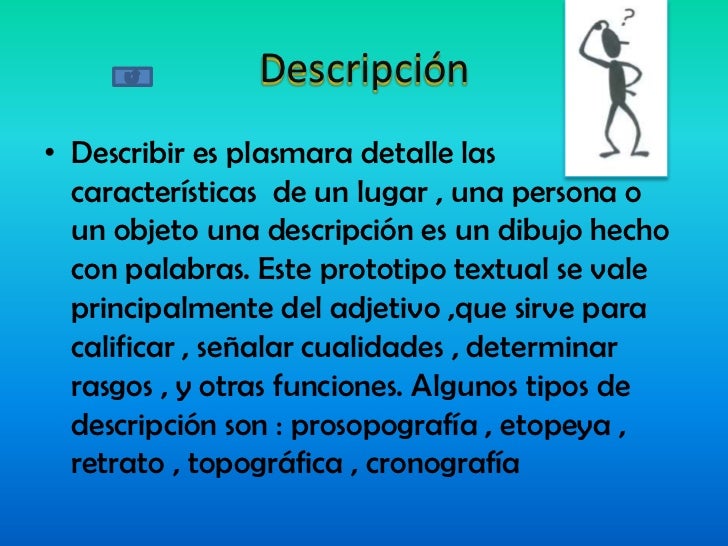 Descripción

?

• Describir es plasmara detalle las características de un lugar , una persona o un objeto una descripción es un dibujo hecho con palabras. Este prototipo textual se vale principalmente del adjetivo ,que sirve para calificar , señalar cualidades , determinar rasgos , y otras funciones. Algunos tipos de descripción son : prosopografía , etopeya , retrato , topográfica , cronografía